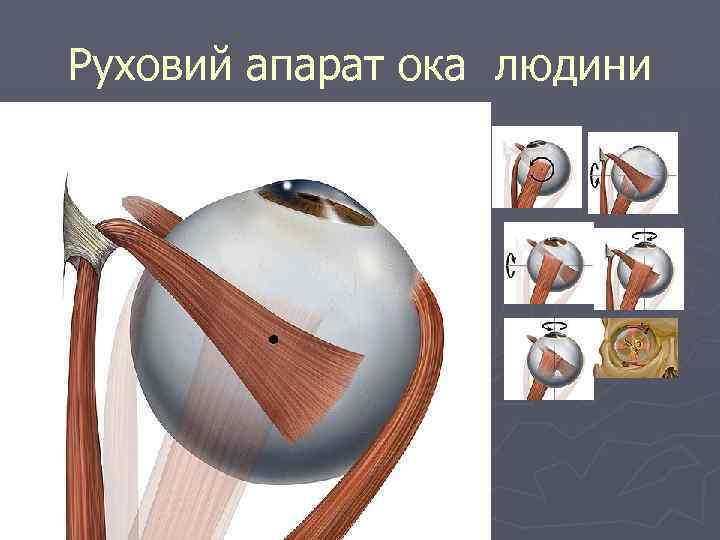 Руховий апарат ока людини